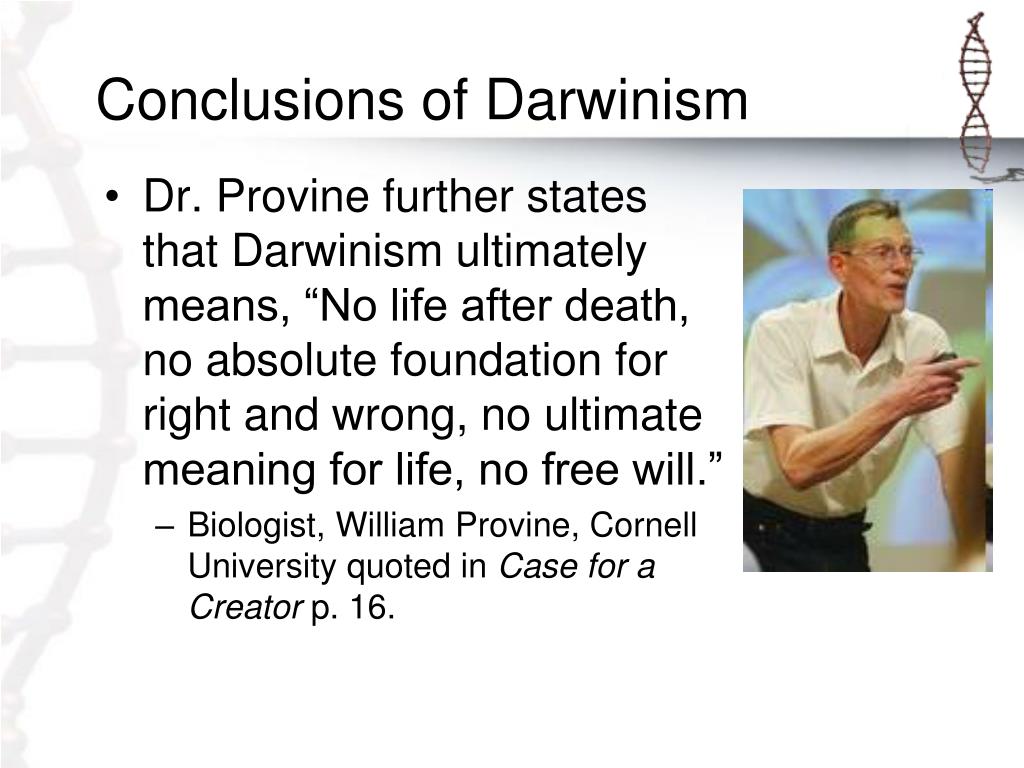 Conclusions of Darwinism

• Dr. Provine further states that Darwinism ultimately means, “No life after death, no absolute foundation for right and wrong, no ultimate meaning for life, no free will.”

– Biologist, William Provine, Cornell University quoted in Case for a Creator p. 16.